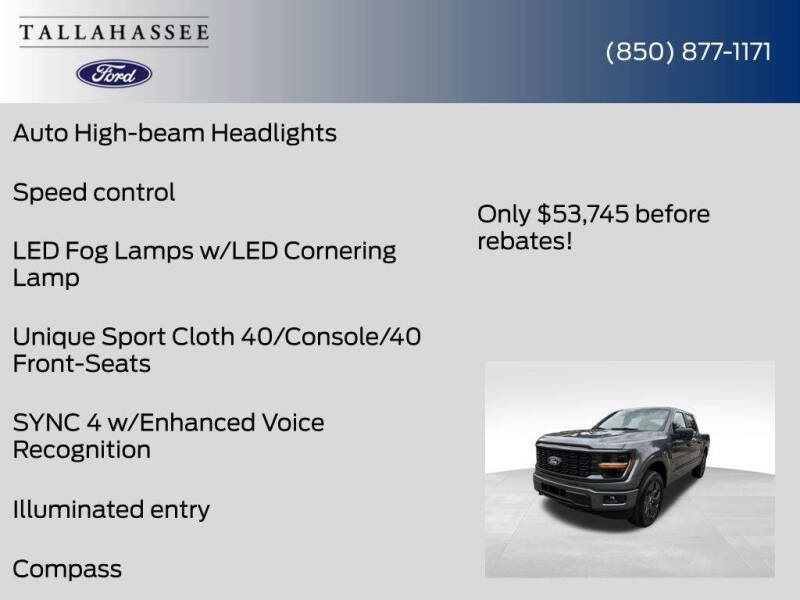 TALLAHASSEE

Ford

(850) 877-1171

Auto High-beam Headlights

Speed control

LED Fog Lamps w/LED Cornering Lamp

Unique Sport Cloth 40/Console/40 Front-Seats

SYNC 4 w/Enhanced Voice Recognition

Illuminated entry

Compass

Only $53,745 before rebates!